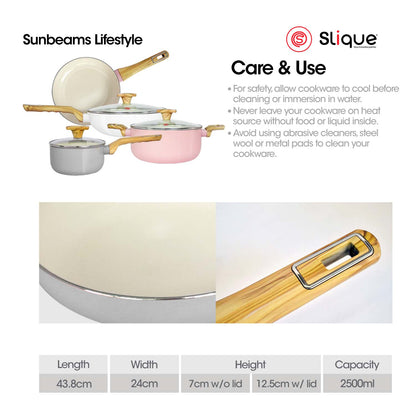 Sunbeams Lifestyle

Slique

Care & Use

• For safety, allow cookware to cool before cleaning or immersion in water.
• Never leave your cookware on heat source without food or liquid inside.
• Avoid using abrasive cleaners, steel wool or metal pads to clean your cookware.

| Length | Width | Height | | Capacity |
|---|---|---|---|---|
| 43.8cm | 24cm | 7cm w/o lid | 12.5cm w/ lid | 2500ml |